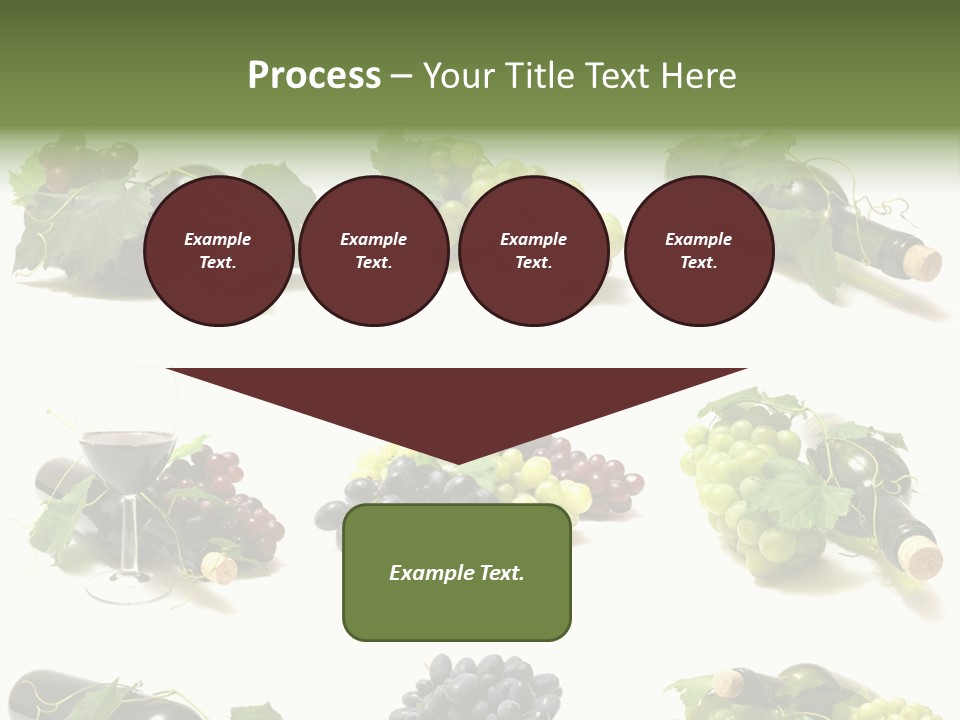 Process – Your Title Text Here

Example Text.

Example Text.

Example Text.

Example Text.

Example Text.